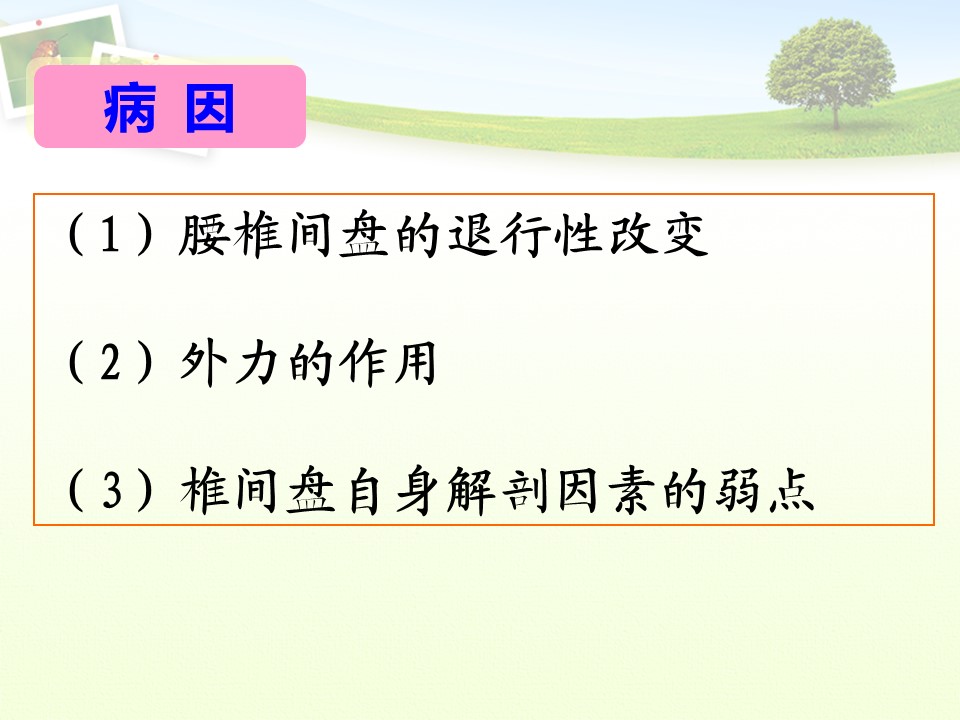 病 因

（1）腰椎间盘的退行性改变

（2）外力的作用

（3）椎间盘自身解剖因素的弱点